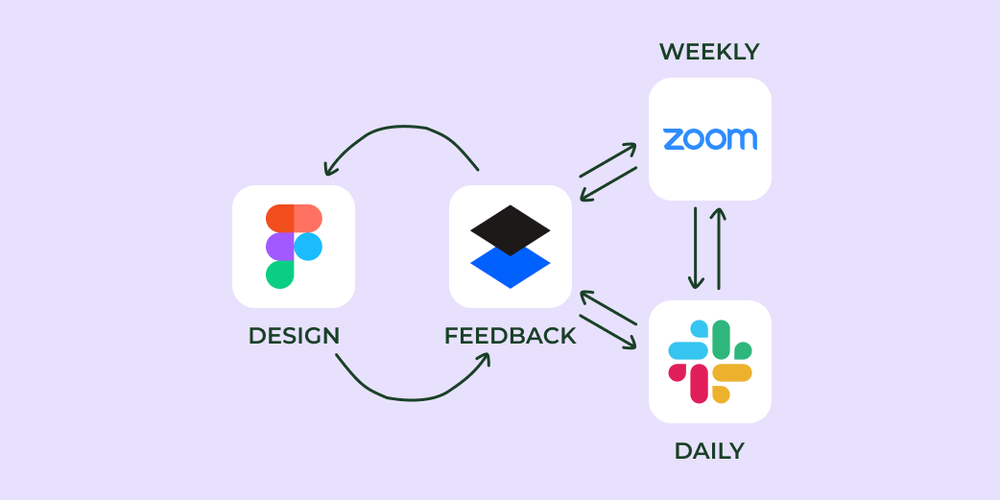 WEEKLY

zoom

DESIGN

FEEDBACK

DAILY